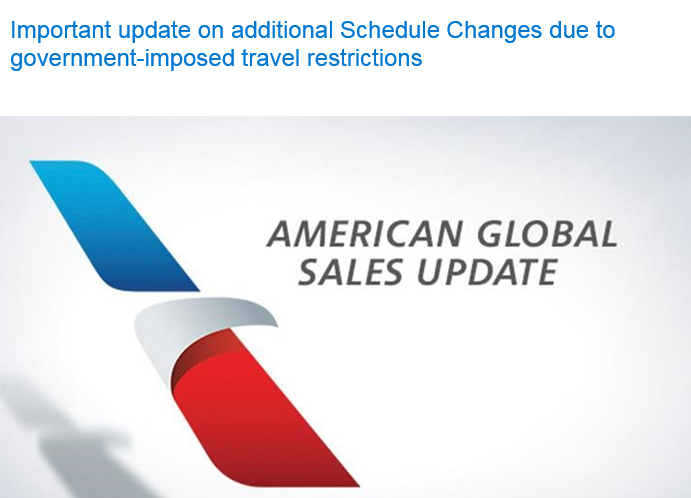 Important update on additional Schedule Changes due to government-imposed travel restrictions

AMERICAN GLOBAL SALES UPDATE